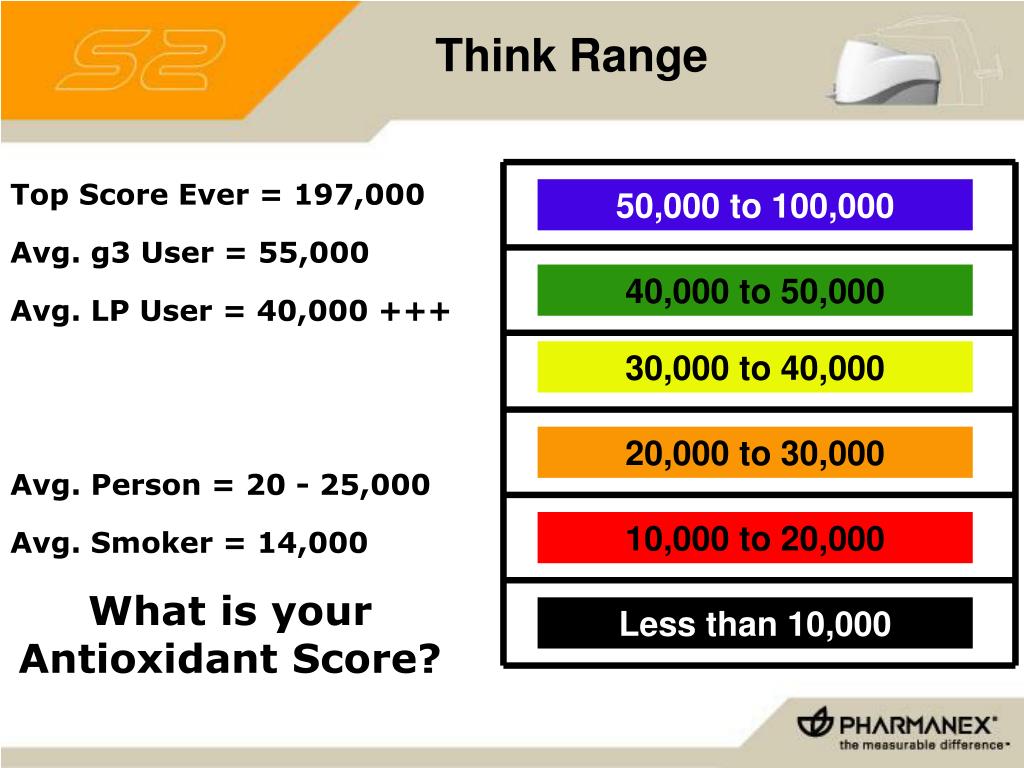 S2

Think Range

Top Score Ever = 197,000

Avg. g3 User = 55,000

Avg. LP User = 40,000 +++

Avg. Person = 20 - 25,000

Avg. Smoker = 14,000

What is your Antioxidant Score?

50,000 to 100,000

40,000 to 50,000

30,000 to 40,000

20,000 to 30,000

10,000 to 20,000

Less than 10,000

PHARMANEX®
the measurable difference™